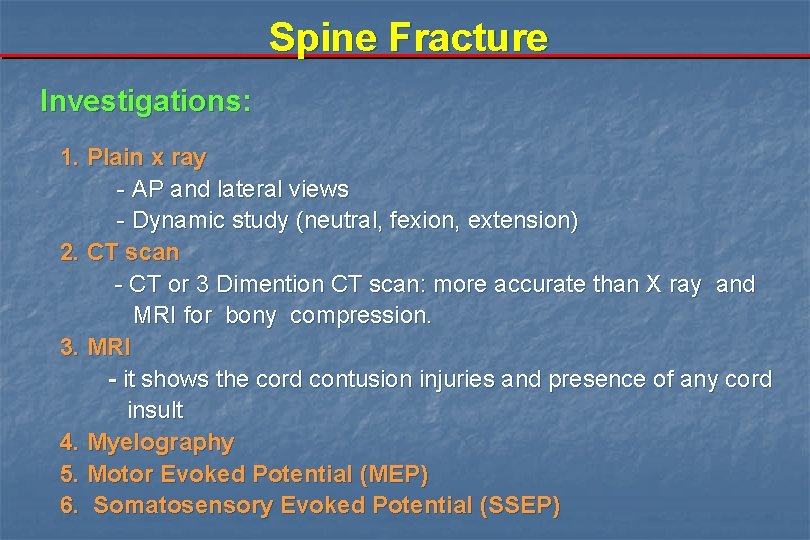 Spine Fracture

Investigations:

1. Plain x ray
- AP and lateral views
- Dynamic study (neutral, fexion, extension)
2. CT scan
- CT or 3 Dimention CT scan: more accurate than X ray and MRI for bony compression.
3. MRI
- it shows the cord contusion injuries and presence of any cord insult
4. Myelography
5. Motor Evoked Potential (MEP)
6. Somatosensory Evoked Potential (SSEP)